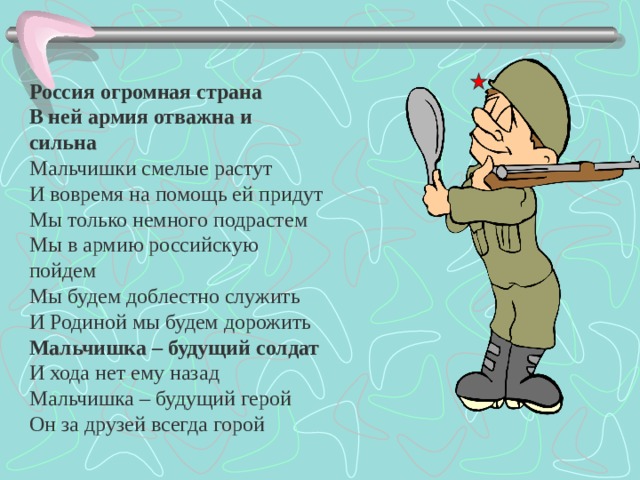 Россия огромная страна
В ней армия отважна и сильна
Мальчишки смелые растут
И вовремя на помощь ей придут
Мы только немного подрастем
Мы в армию российскую пойдем
Мы будем доблестно служить
И Родиной мы будем дорожить
Мальчишка – будущий солдат
И хода нет ему назад
Мальчишка – будущий герой
Он за друзей всегда горой